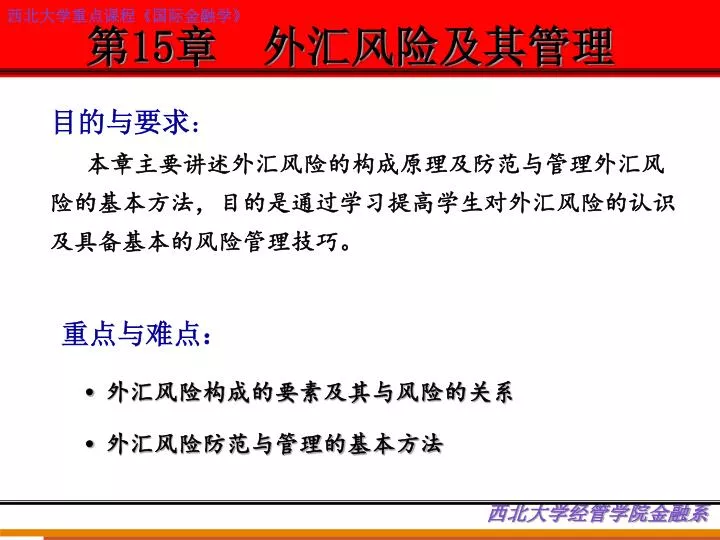 西北大学重点课程《国际金融学》

第15章　外汇风险及其管理

目的与要求：

本章主要讲述外汇风险的构成原理及防范与管理外汇风险的基本方法，目的是通过学习提高学生对外汇风险的认识及具备基本的风险管理技巧。

重点与难点：

• 外汇风险构成的要素及其与风险的关系

• 外汇风险防范与管理的基本方法

西北大学经管学院金融系